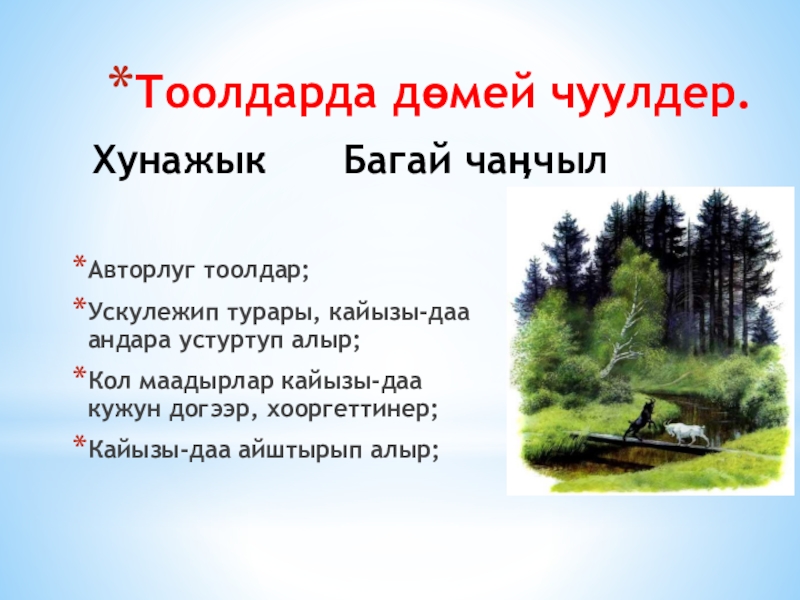 *Тоолдарда дөмей чуулдер.

Хунажык Багай чаңчыл

*Авторлуг тоолдар;

*Ускулежип турары, кайызы-даа андара устуртуп алыр;

*Кол маадырлар кайызы-даа кужун догээр, хооргеттинер;

*Кайызы-даа айштырып алыр;